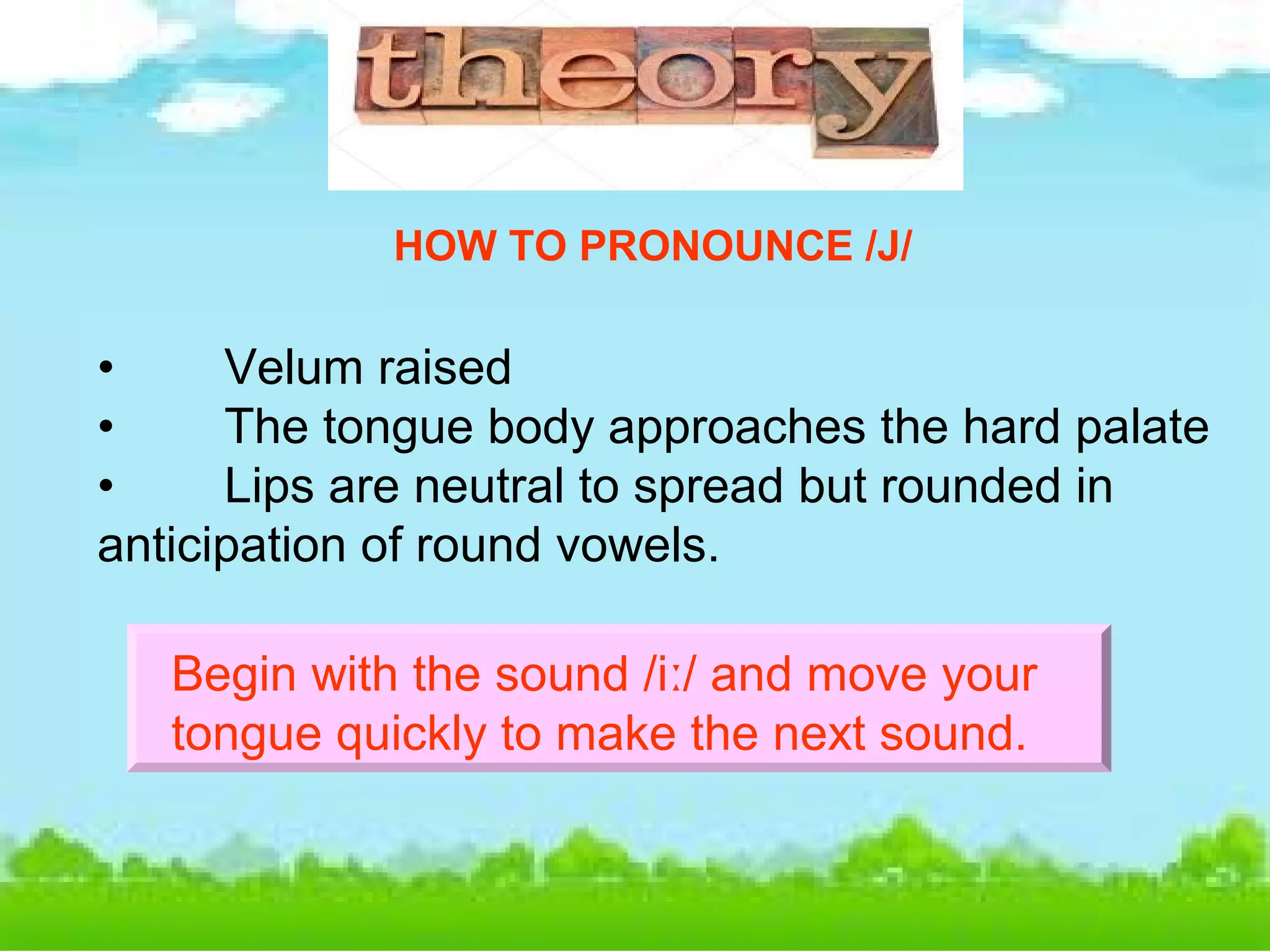 theory

HOW TO PRONOUNCE /J/

• Velum raised
• The tongue body approaches the hard palate
• Lips are neutral to spread but rounded in anticipation of round vowels.

Begin with the sound /iː/ and move your tongue quickly to make the next sound.